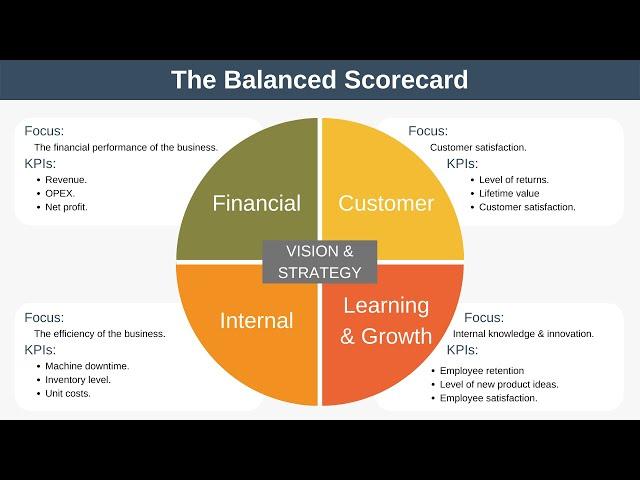 The Balanced Scorecard

Focus:
The financial performance of the business.
KPIs:
• Revenue.
• OPEX.
• Net profit.

Financial

Customer

Focus:
Customer satisfaction.
KPIs:
• Level of returns.
• Lifetime value
• Customer satisfaction.

VISION & STRATEGY

Focus:
The efficiency of the business.
KPIs:
• Machine downtime.
• Inventory level.
• Unit costs.

Internal

Learning & Growth

Focus:
Internal knowledge & innovation.
KPIs:
• Employee retention
• Level of new product ideas.
• Employee satisfaction.